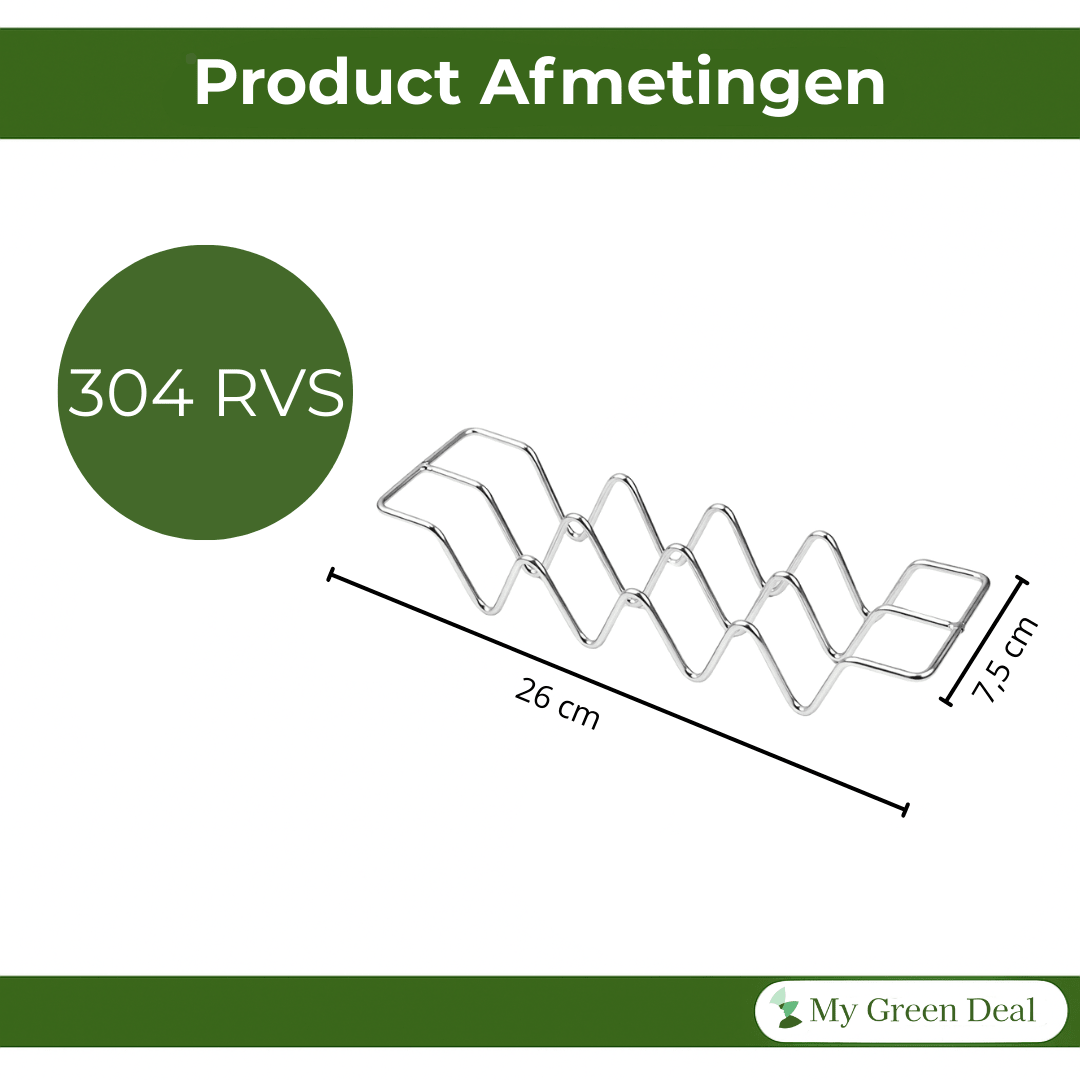 Product Afmetingen

304 RVS

26 cm

7,5 cm

My Green Deal